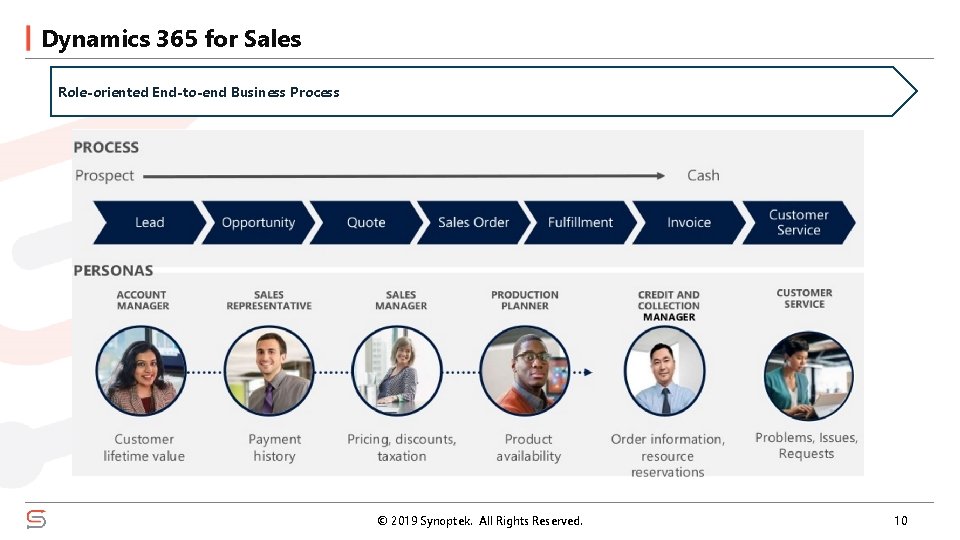 Dynamics 365 for Sales

Role-oriented End-to-end Business Process

PROCESS

Prospect

Cash

Lead

Opportunity

Quote

Sales Order

Fulfillment

Invoice

Customer Service

PERSONAS

ACCOUNT MANAGER

SALES REPRESENTATIVE

SALES MANAGER

PRODUCTION PLANNER

CREDIT AND COLLECTION MANAGER

CUSTOMER SERVICE

Customer lifetime value

Payment history

Pricing, discounts, taxation

Product availability

Order information, resource reservations

Problems, Issues, Requests

© 2019 Synoptek. All Rights Reserved.

10